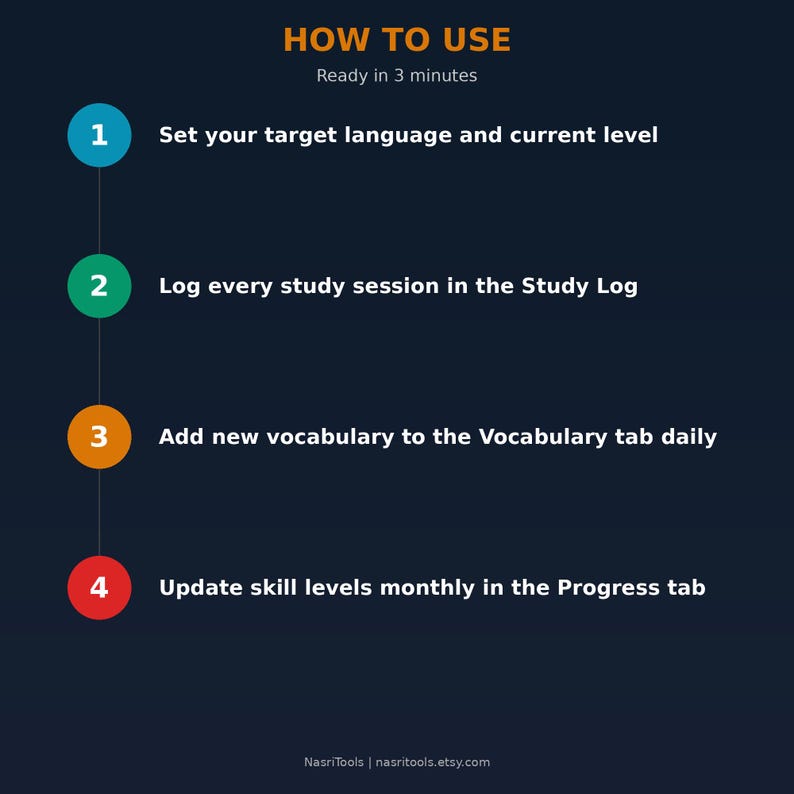 HOW TO USE
Ready in 3 minutes

1 Set your target language and current level

2 Log every study session in the Study Log

3 Add new vocabulary to the Vocabulary tab daily

4 Update skill levels monthly in the Progress tab

NasriTools | nasritools.etsy.com